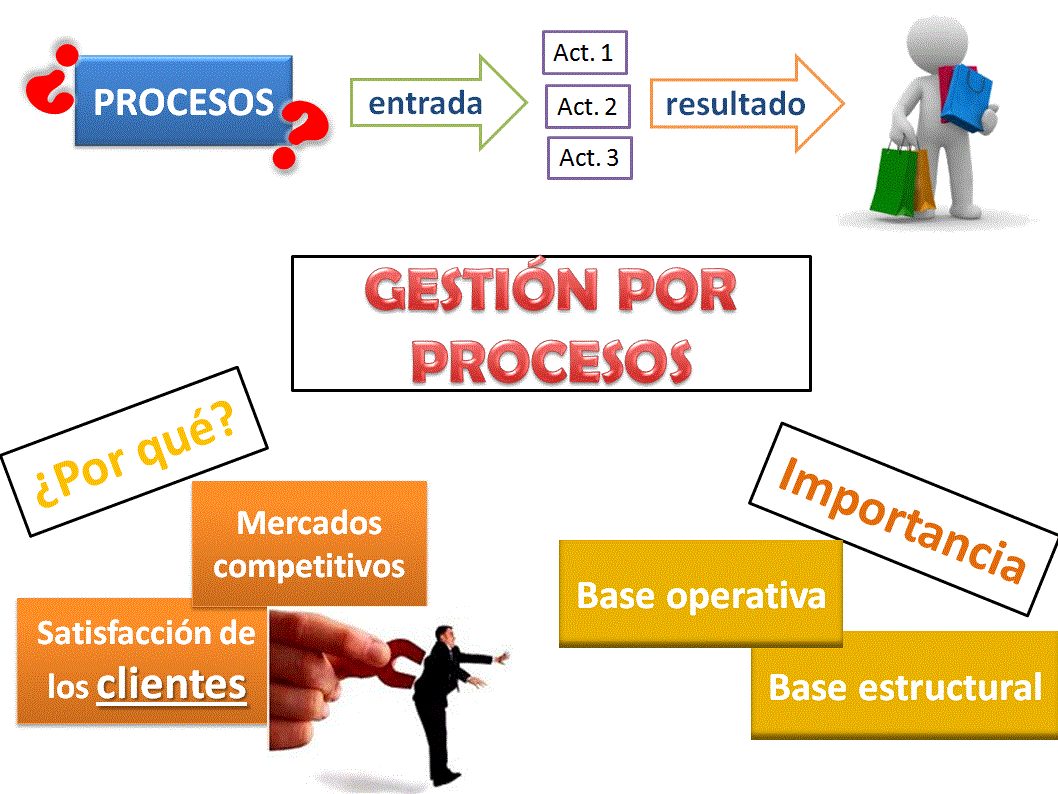 ¿PROCESOS?

entrada

Act. 1

Act. 2

Act. 3

resultado

GESTIÓN POR PROCESOS

¿Por qué?

Mercados competitivos

Satisfacción de los clientes

Importancia

Base operativa

Base estructural